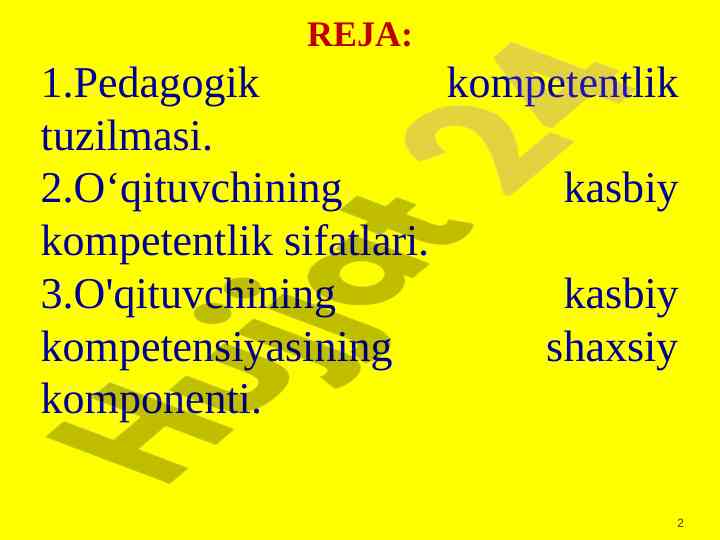 REJA:

1.Pedagogik kompetentlik tuzilmasi.
2.O‘qituvchining kasbiy kompetentlik sifatlari.
3.O'qituvchining kasbiy kompetensiyasining shaxsiy komponenti.

Hujjat 24

2